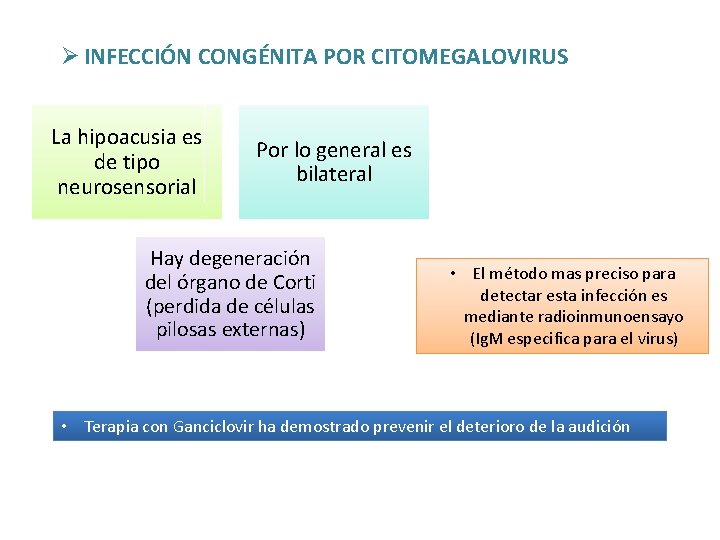 ➢ INFECCIÓN CONGÉNITA POR CITOMEGALOVIRUS

La hipoacusia es de tipo neurosensorial

Por lo general es bilateral

Hay degeneración del órgano de Corti (perdida de células pilosas externas)

• El método mas preciso para detectar esta infección es mediante radioinmunoensayo (IgM especifica para el virus)

• Terapia con Ganciclovir ha demostrado prevenir el deterioro de la audición